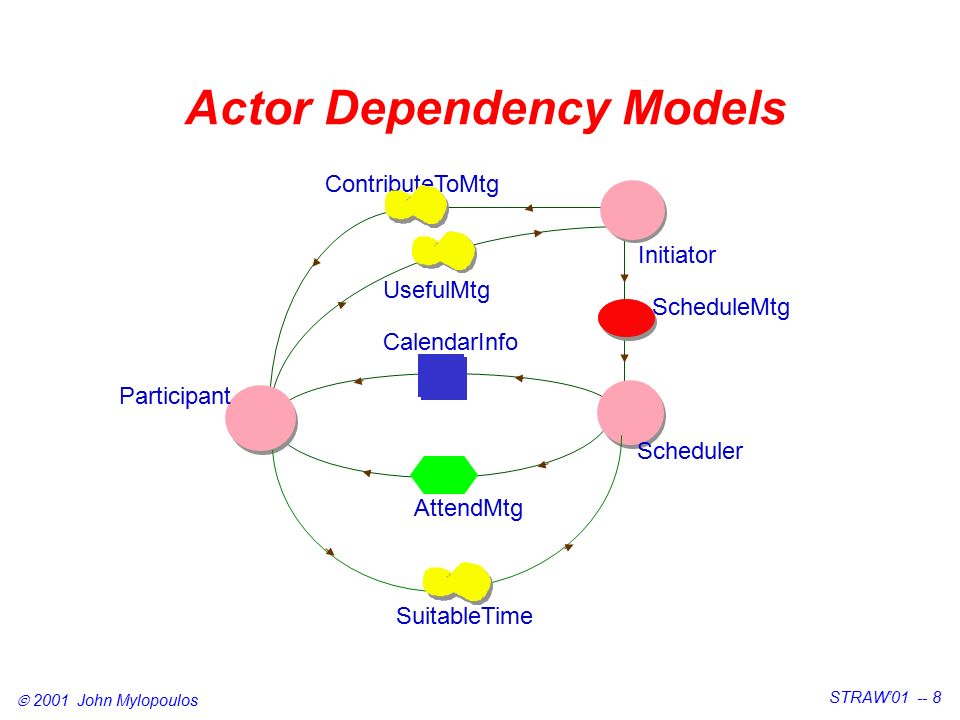 Actor Dependency Models

ContributeToMtg

Initiator

UsefulMtg

ScheduleMtg

CalendarInfo

Participant

Scheduler

AttendMtg

SuitableTime

© 2001 John Mylopoulos

STRAW'01 -- 8